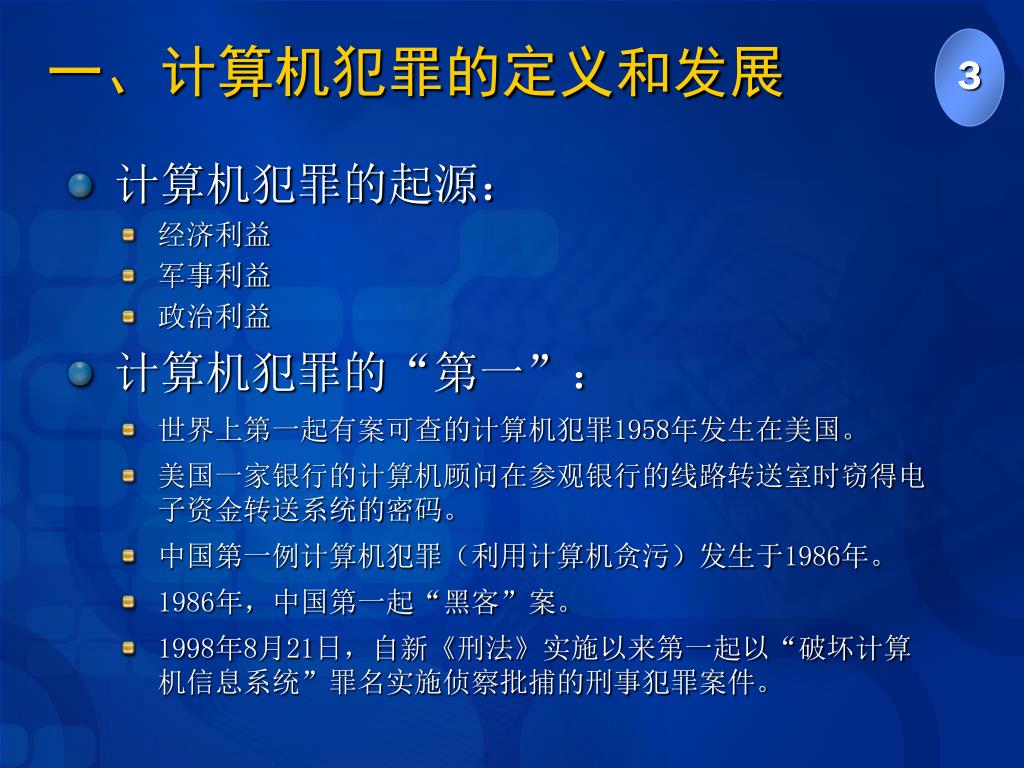 一、计算机犯罪的定义和发展

3

计算机犯罪的起源：

经济利益

军事利益

政治利益

计算机犯罪的“第一”：

世界上第一起有案可查的计算机犯罪1958年发生在美国。

美国一家银行的计算机顾问在参观银行的线路转送室时窃得电子资金转送系统的密码。

中国第一例计算机犯罪（利用计算机贪污）发生于1986年。

1986年，中国第一起“黑客”案。

1998年8月21日，自新《刑法》实施以来第一起以“破坏计算机信息系统”罪名实施侦察批捕的刑事犯罪案件。